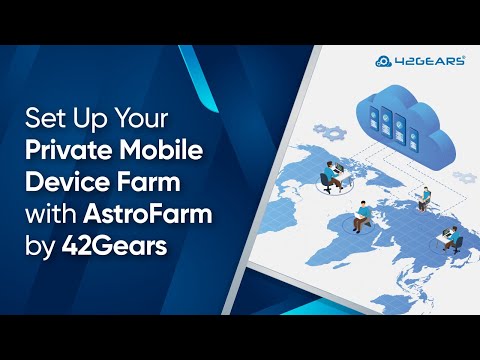 42GEARS®

Set Up Your Private Mobile Device Farm with AstroFarm by 42Gears